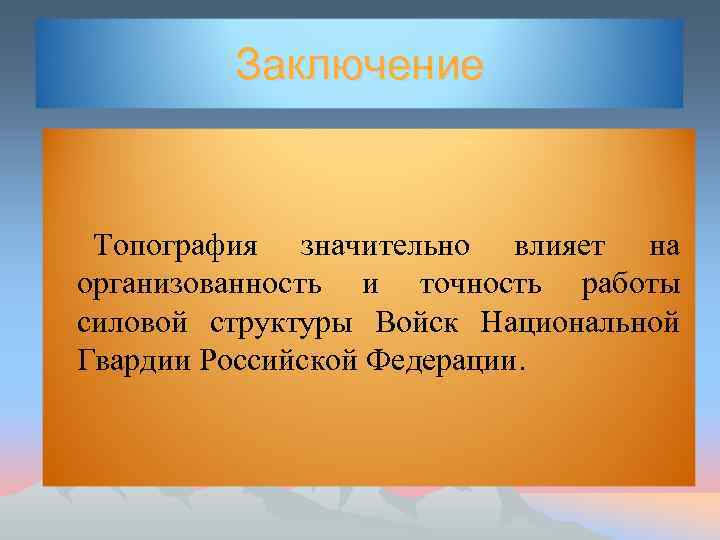 Заключение

Топография значительно влияет на организованность и точность работы силовой структуры Войск Национальной Гвардии Российской Федерации.